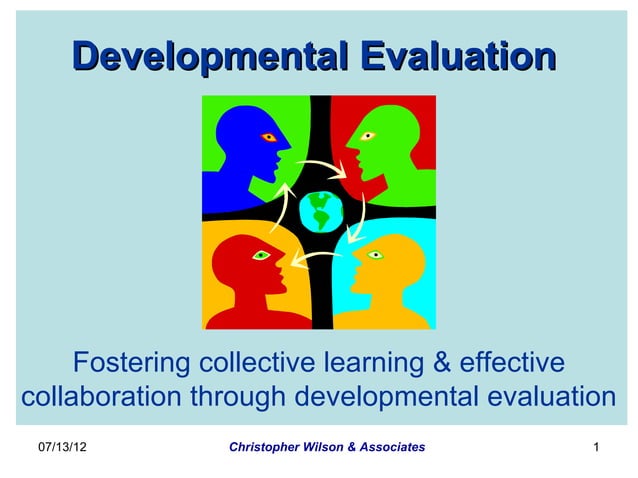 Developmental Evaluation

Fostering collective learning & effective collaboration through developmental evaluation

07/13/12

Christopher Wilson & Associates

1